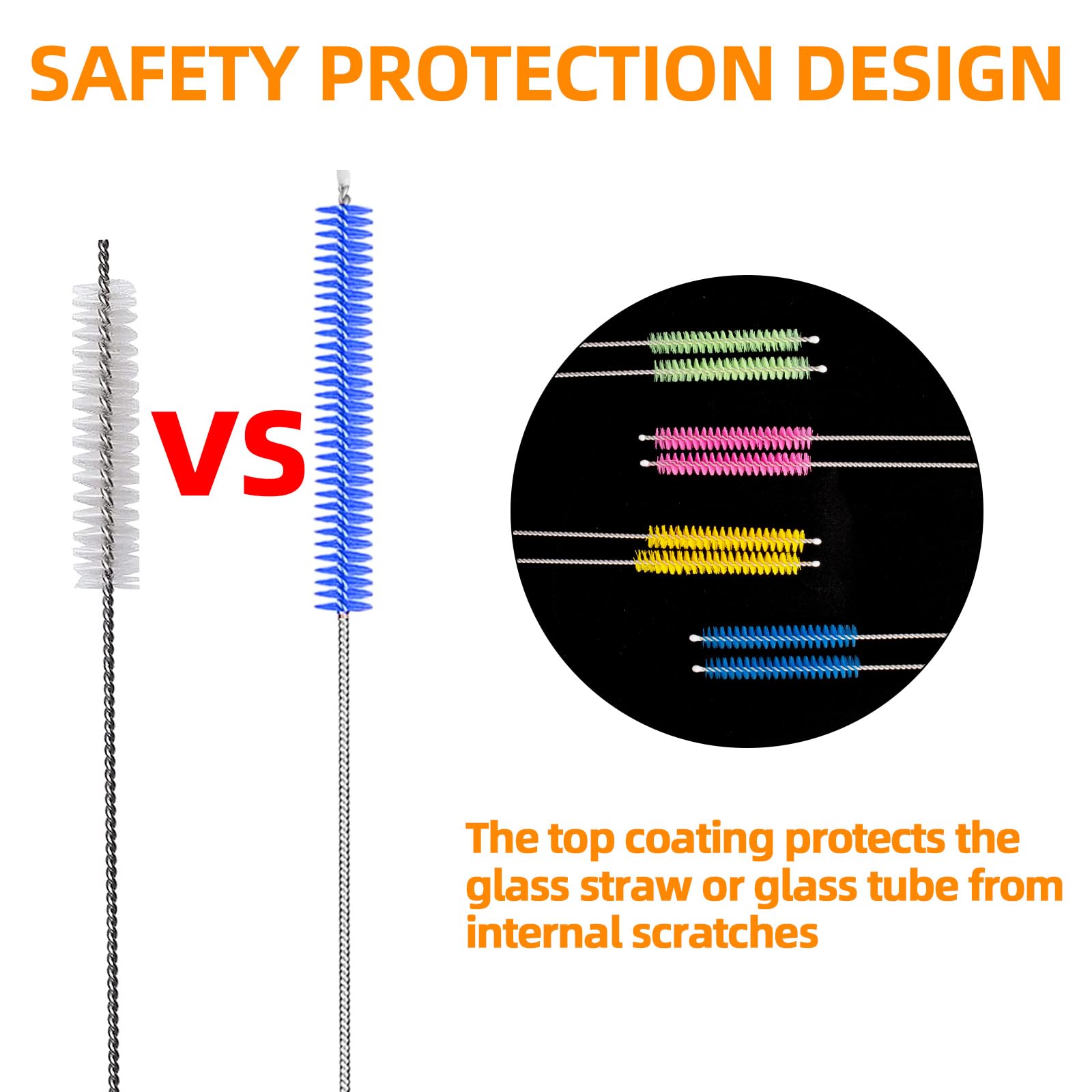 SAFETY PROTECTION DESIGN

VS

The top coating protects the glass straw or glass tube from internal scratches